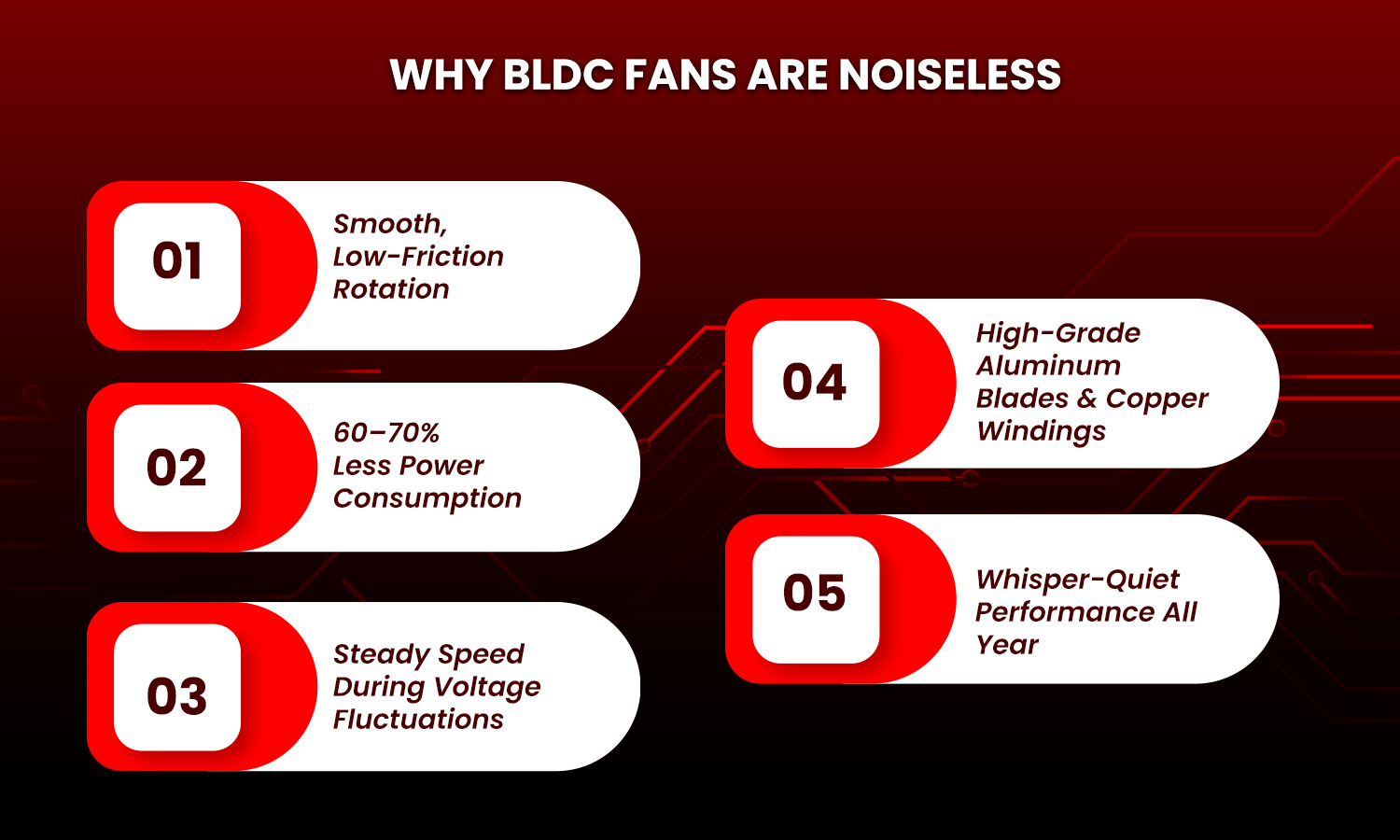 WHY BLDC FANS ARE NOISELESS

01
Smooth, Low-Friction Rotation

02
60–70% Less Power Consumption

03
Steady Speed During Voltage Fluctuations

04
High-Grade Aluminum Blades & Copper Windings

05
Whisper-Quiet Performance All Year